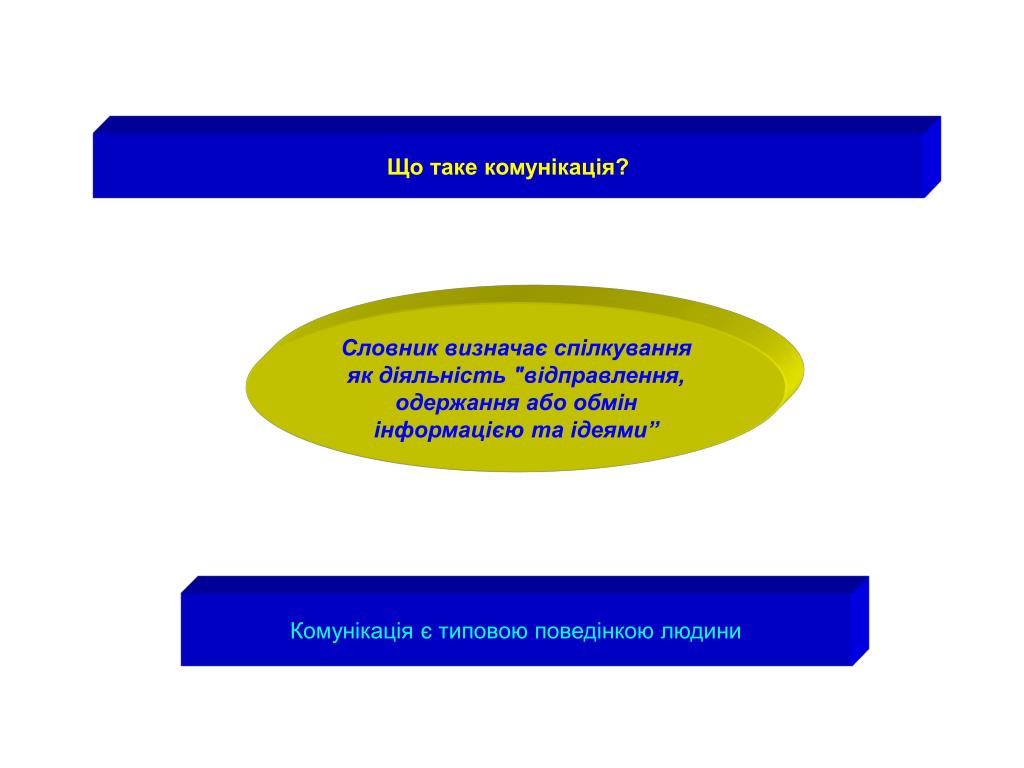 Що таке комунікація?

Словник визначає спілкування як діяльність "відправлення, одержання або обмін інформацією та ідеями”

Комунікація є типовою поведінкою людини